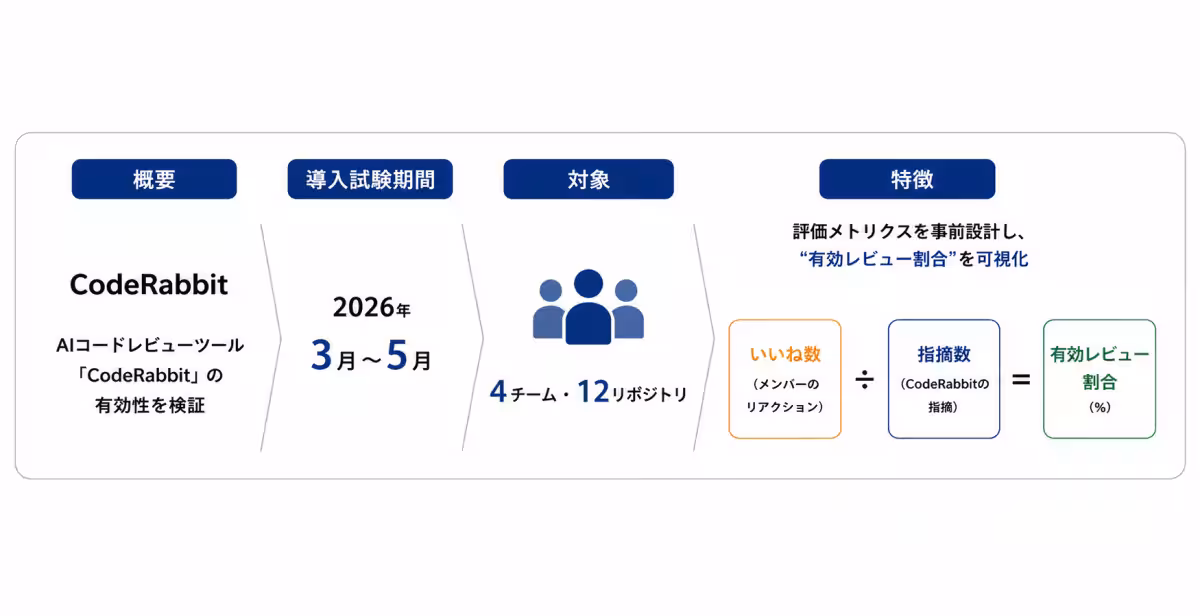 概要

CodeRabbit

AIコードレビューツール「CodeRabbit」の有効性を検証

導入試験期間

2026年

3月～5月

対象

4チーム・12リポジトリ

特徴

評価メトリクスを事前設計し、“有効レビュー割合”を可視化

いいね数
（メンバーのリアクション）

÷

指摘数
（CodeRabbitの指摘）

=

有効レビュー割合
（%）